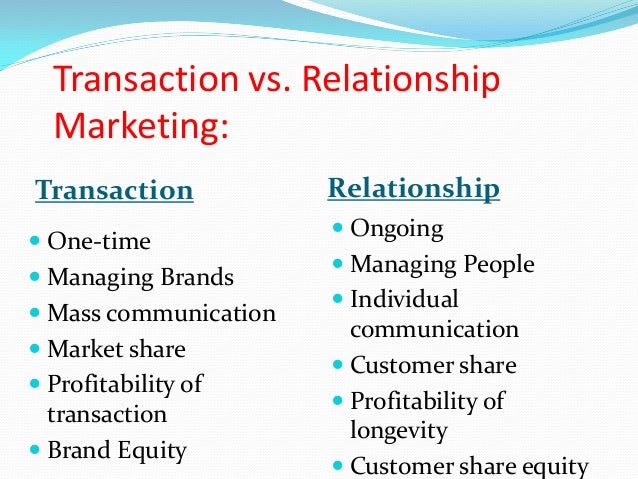 Transaction vs. Relationship Marketing:

Transaction

- One-time
- Managing Brands
- Mass communication
- Market share
- Profitability of transaction
- Brand Equity

Relationship

- Ongoing
- Managing People
- Individual communication
- Customer share
- Profitability of longevity
- Customer share equity